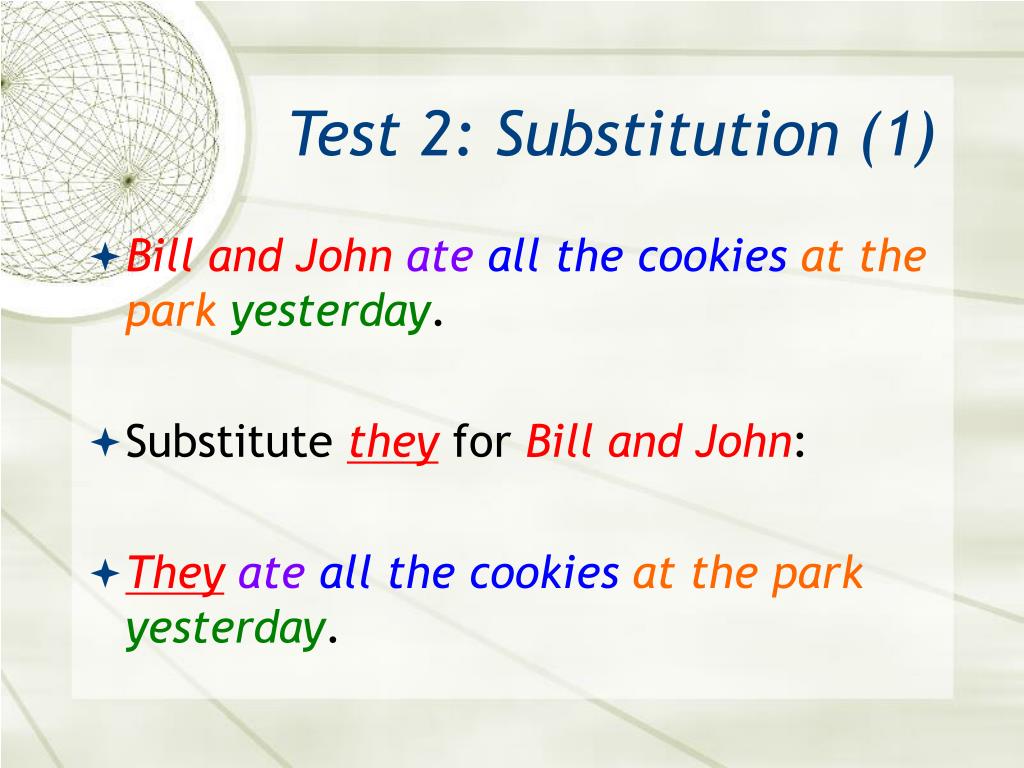 Test 2: Substitution (1)

Bill and John ate all the cookies at the park yesterday.

Substitute they for Bill and John:

They ate all the cookies at the park yesterday.